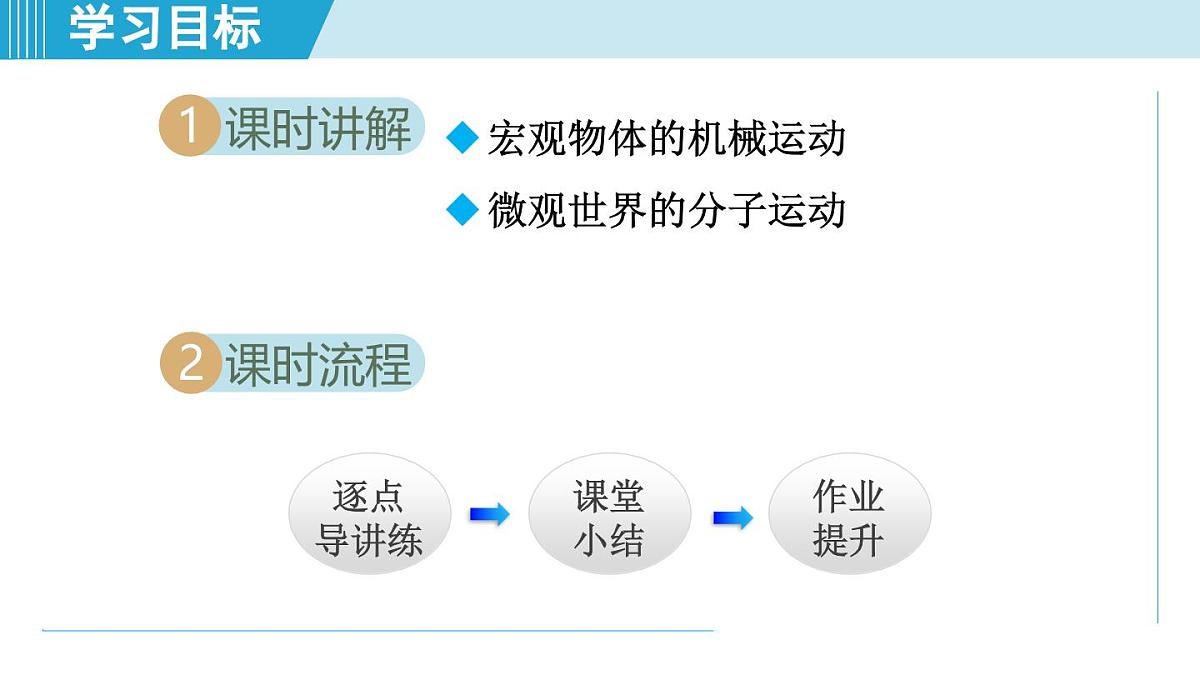 学习目标

1 课时讲解

◆ 宏观物体的机械运动

◆ 微观世界的分子运动

2 课时流程

逐点导讲练

课堂小结

作业提升